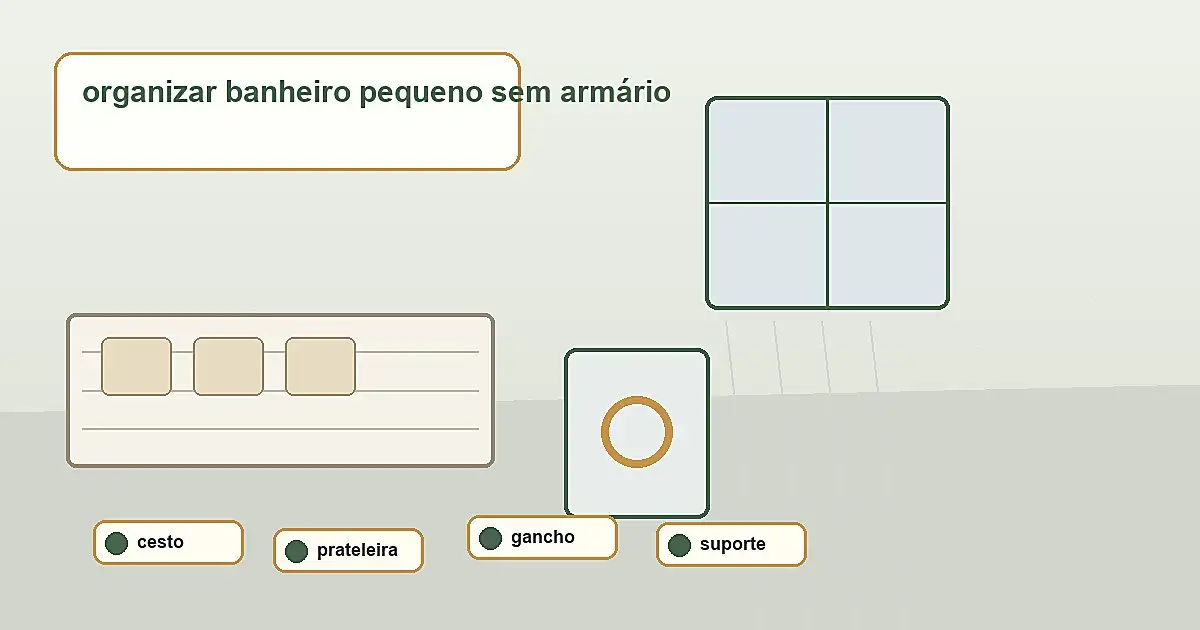 organizar banheiro pequeno sem armário

cesto

prateleira

gancho

suporte